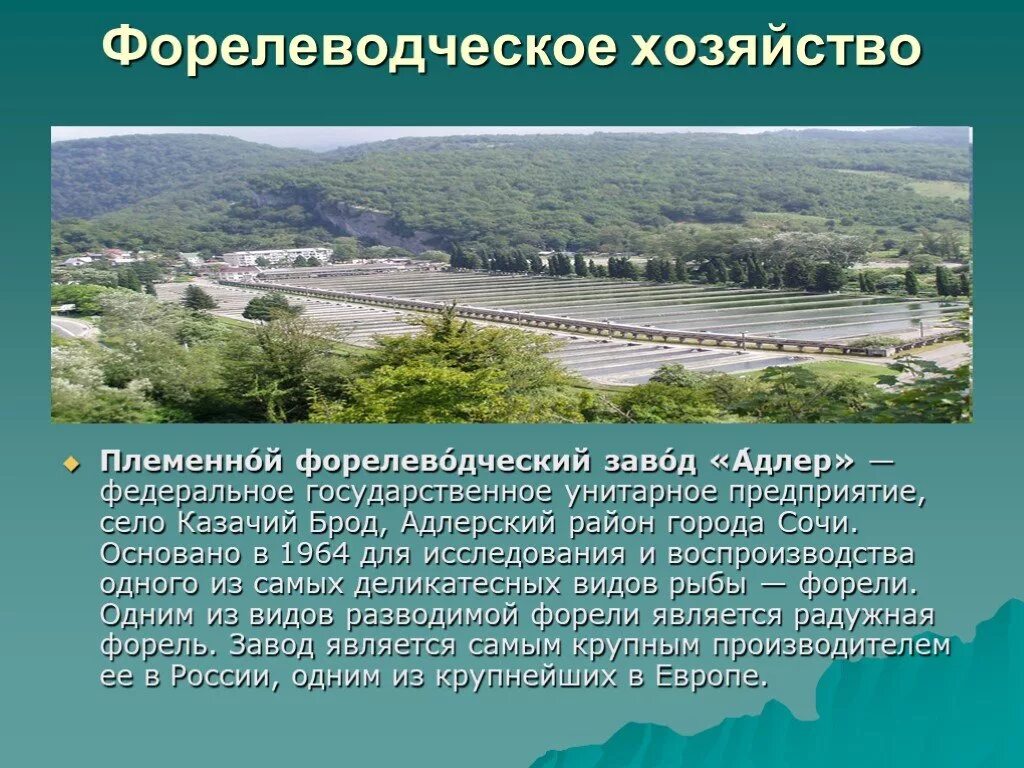 Форелеводческое хозяйство

Племенно́й форелево́дческий заво́д «А́длер» — федеральное государственное унитарное предприятие, село Казачий Брод, Адлерский район города Сочи. Основано в 1964 для исследования и воспроизводства одного из самых деликатесных видов рыбы — форели. Одним из видов разводимой форели является радужная форель. Завод является самым крупным производителем ее в России, одним из крупнейших в Европе.